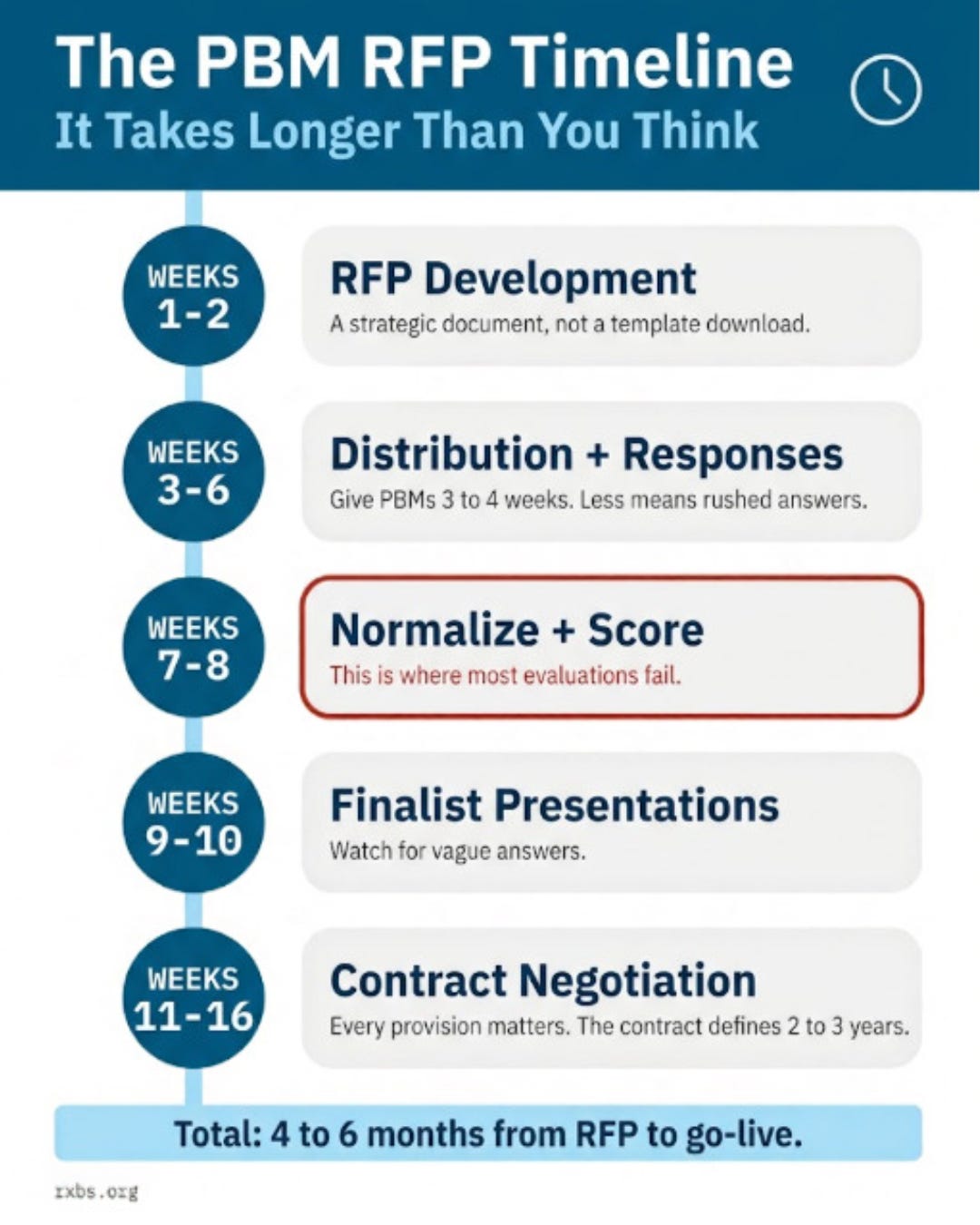 The PBM RFP Timeline
It Takes Longer Than You Think

WEEKS 1-2

RFP Development
A strategic document, not a template download.

WEEKS 3-6

Distribution + Responses
Give PBMs 3 to 4 weeks. Less means rushed answers.

WEEKS 7-8

Normalize + Score
This is where most evaluations fail.

WEEKS 9-10

Finalist Presentations
Watch for vague answers.

WEEKS 11-16

Contract Negotiation
Every provision matters. The contract defines 2 to 3 years.

Total: 4 to 6 months from RFP to go-live.

rxbs.org